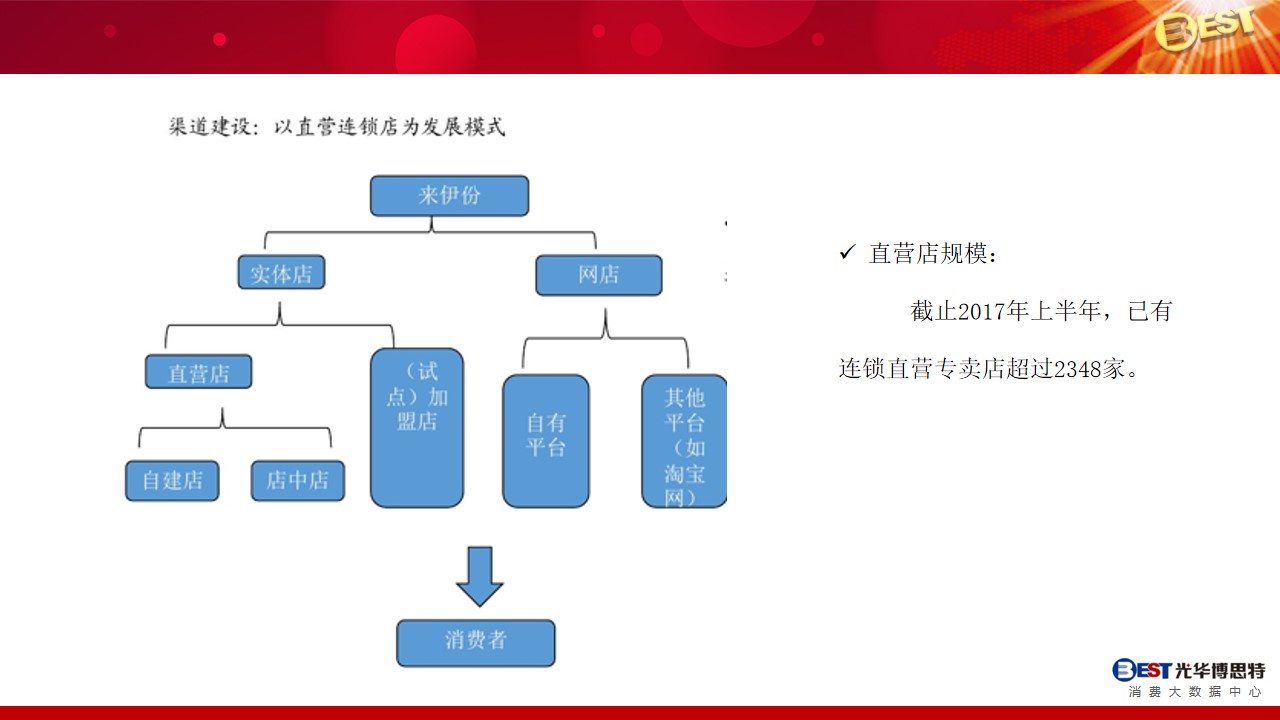 BEST

渠道建设：以直营连锁店为发展模式

来伊份

实体店

网店

直营店

（试点）加盟店

自有平台

其他平台（如淘宝网）

自建店

店中店

消费者

✓ 直营店规模：

截止2017年上半年，已有连锁直营专卖店超过2348家。

BEST 光华博思特
消费大数据中心